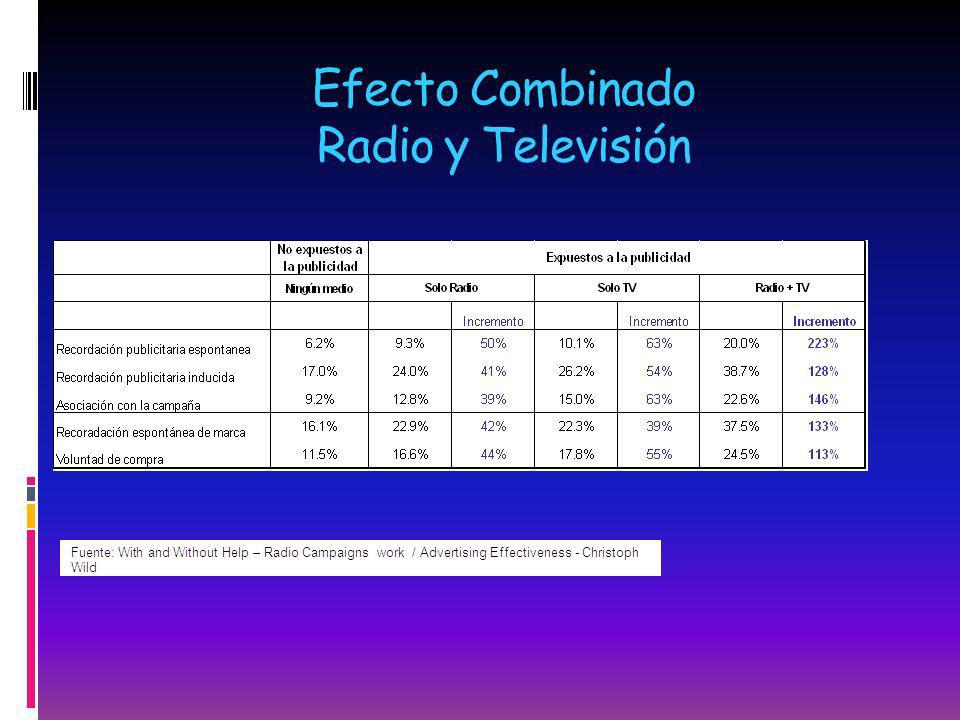 Efecto Combinado
Radio y Televisión

| | No expuestos a la publicidad | Expuestos a la publicidad | | | | | |
|---|---|---|---|---|---|---|---|
| | Ningún medio | Solo Radio | | Solo TV | | Radio + TV | |
| | | | Incremento | | Incremento | | Incremento |
| Recordación publicitaria espontanea | 6.2% | 9.3% | 50% | 10.1% | 63% | 20.0% | 223% |
| Recordación publicitaria inducida | 17.0% | 24.0% | 41% | 26.2% | 54% | 38.7% | 128% |
| Asociación con la campaña | 9.2% | 12.8% | 39% | 15.0% | 63% | 22.6% | 146% |
| Recoradación espontánea de marca | 16.1% | 22.9% | 42% | 22.3% | 39% | 37.5% | 133% |
| Voluntad de compra | 11.5% | 16.6% | 44% | 17.8% | 55% | 24.5% | 113% |

Fuente: With and Without Help – Radio Campaigns work / Advertising Effectiveness - Christoph Wild